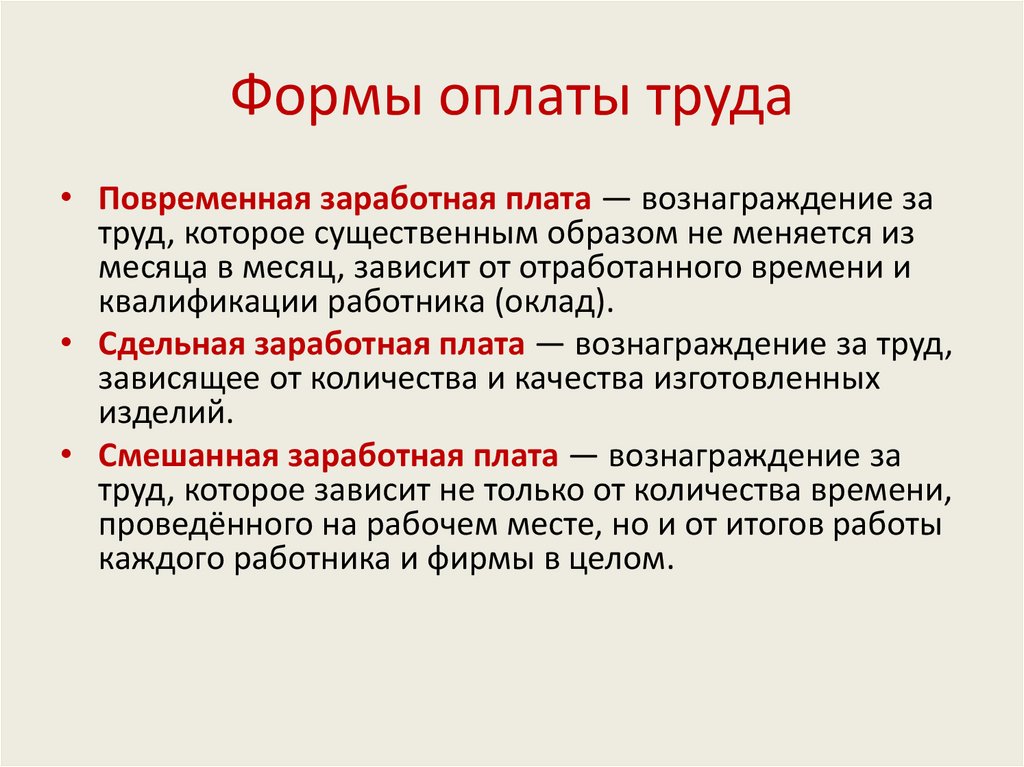 Формы оплаты труда

• Повременная заработная плата — вознаграждение за труд, которое существенным образом не меняется из месяца в месяц, зависит от отработанного времени и квалификации работника (оклад).

• Сдельная заработная плата — вознаграждение за труд, зависящее от количества и качества изготовленных изделий.

• Смешанная заработная плата — вознаграждение за труд, которое зависит не только от количества времени, проведённого на рабочем месте, но и от итогов работы каждого работника и фирмы в целом.